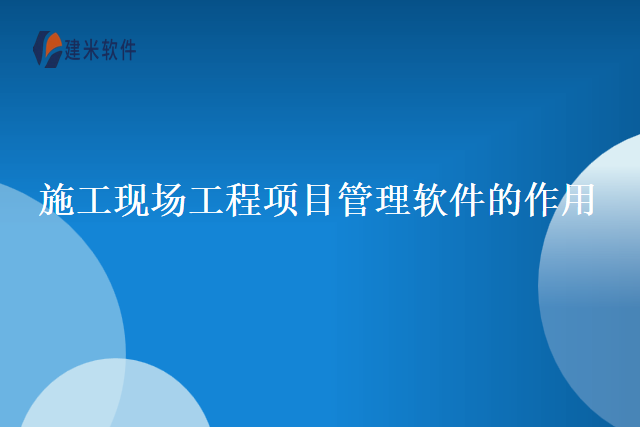 建米软件

施工现场工程项目管理软件的作用